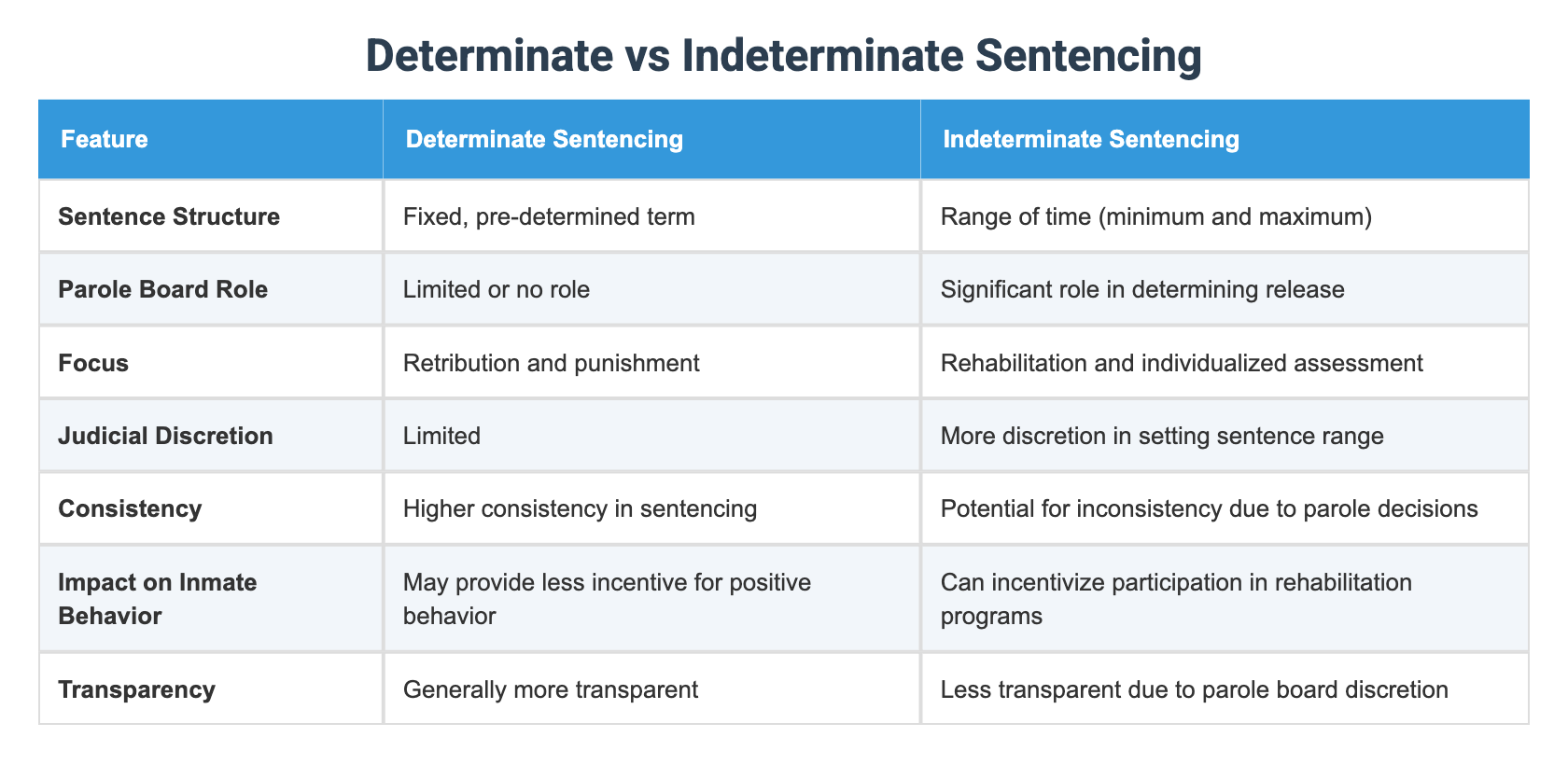 Determinate vs Indeterminate Sentencing

| Feature | Determinate Sentencing | Indeterminate Sentencing |
|---|---|---|
| Sentence Structure | Fixed, pre-determined term | Range of time (minimum and maximum) |
| Parole Board Role | Limited or no role | Significant role in determining release |
| Focus | Retribution and punishment | Rehabilitation and individualized assessment |
| Judicial Discretion | Limited | More discretion in setting sentence range |
| Consistency | Higher consistency in sentencing | Potential for inconsistency due to parole decisions |
| Impact on Inmate Behavior | May provide less incentive for positive behavior | Can incentivize participation in rehabilitation programs |
| Transparency | Generally more transparent | Less transparent due to parole board discretion |